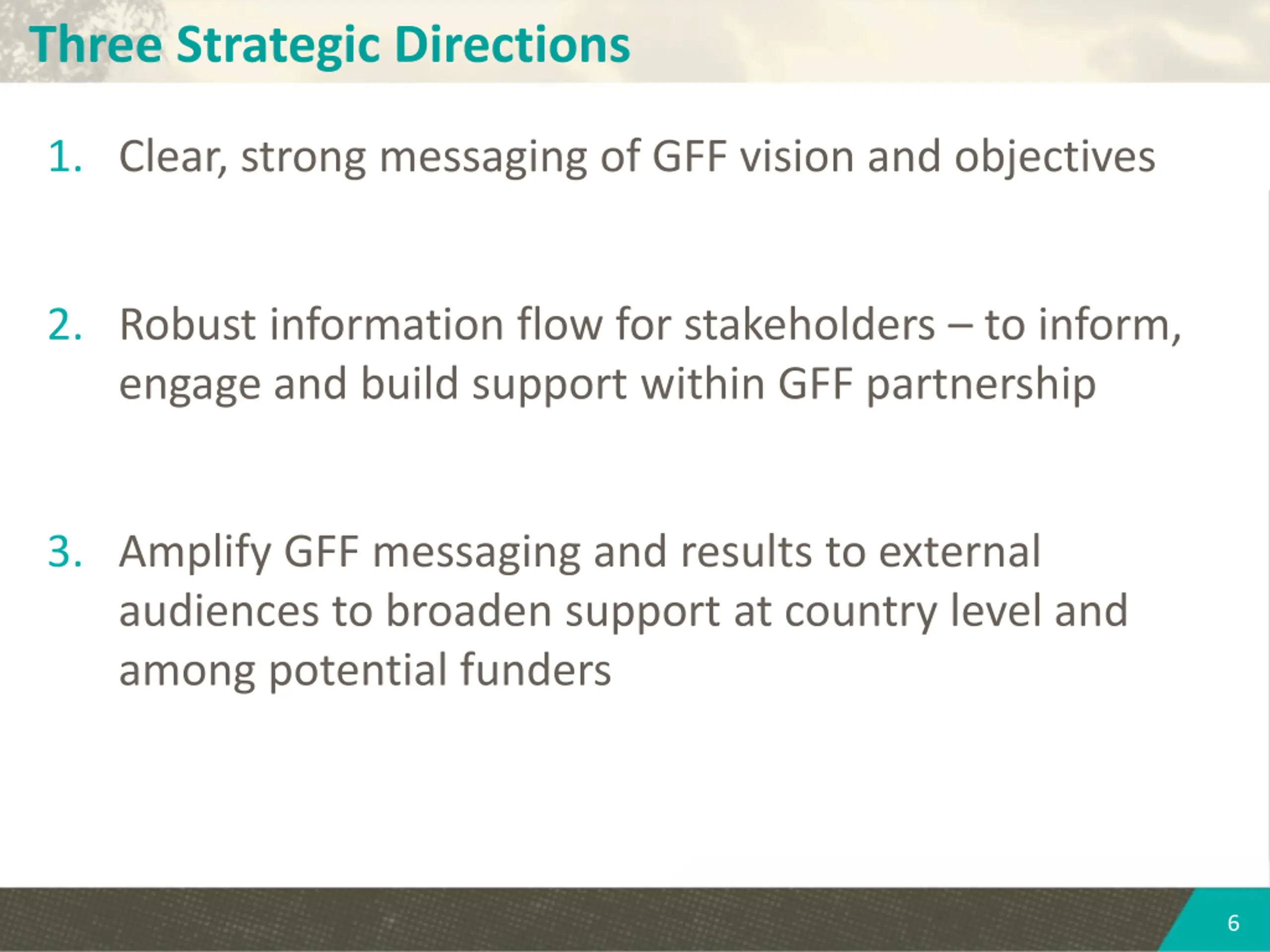 Three Strategic Directions

1. Clear, strong messaging of GFF vision and objectives

2. Robust information flow for stakeholders – to inform, engage and build support within GFF partnership

3. Amplify GFF messaging and results to external audiences to broaden support at country level and among potential funders

6